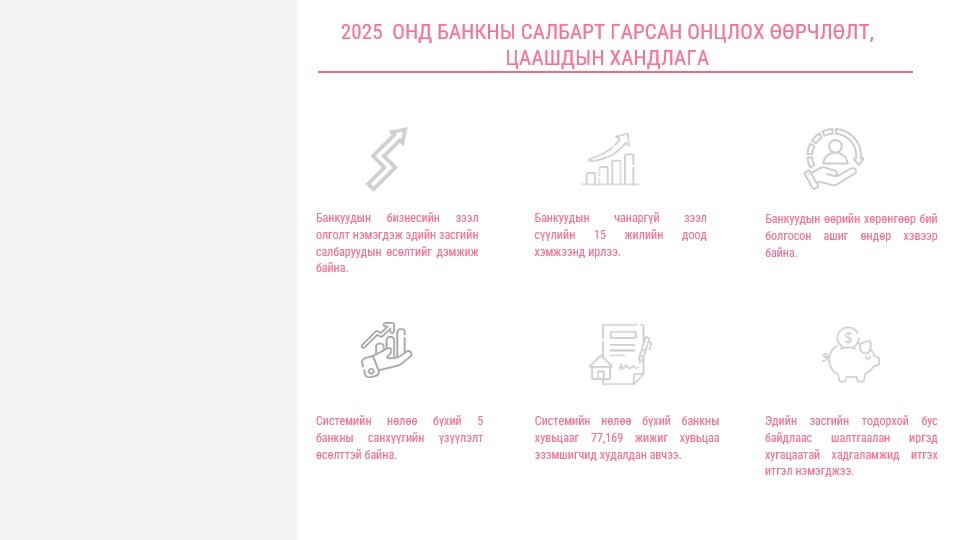 2025 ОНД БАНКНЫ САЛБАРТ ГАРСАН ОНЦЛОХ ӨӨРЧЛӨЛТ, ЦААШДЫН ХАНДЛАГА

Банкуудын бизнесийн зээл олголт нэмэгдэж эдийн засгийн салбаруудын өсөлтийг дэмжиж байна.

Банкуудын чанаргүй зээл сүүлийн 15 жилийн доод хэмжээнд ирлээ.

Банкуудын өөрийн хөрөнгөөр бий болгосон ашиг өндөр хэвээр байна.

Системийн нөлөө бүхий 5 банкны санхүүгийн үзүүлэлт өсөлттэй байна.

Системийн нөлөө бүхий банкны хувьцааг 77,169 жижиг хувьцаа эзэмшигчид худалдан авчээ.

Эдийн засгийн тодорхой бус байдлаас шалтгаалан иргэд хугацаатай хадгаламжид итгэх итгэл нэмэгджээ.